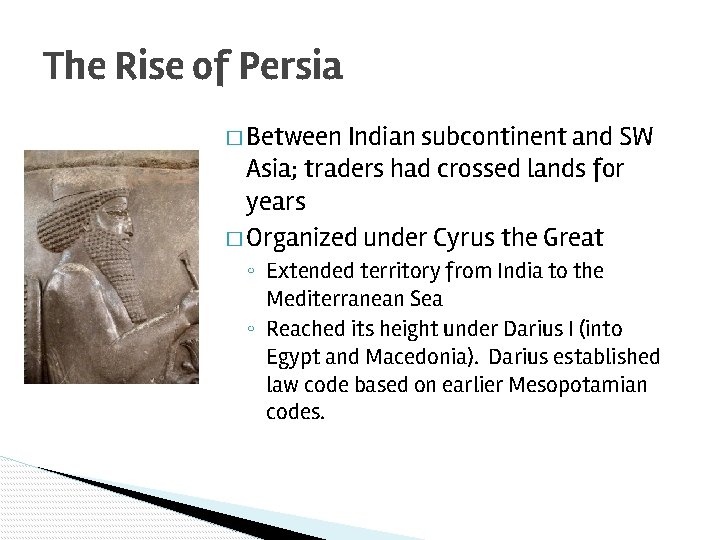 The Rise of Persia

□ Between Indian subcontinent and SW Asia; traders had crossed lands for years

□ Organized under Cyrus the Great

◦ Extended territory from India to the Mediterranean Sea

◦ Reached its height under Darius I (into Egypt and Macedonia). Darius established law code based on earlier Mesopotamian codes.